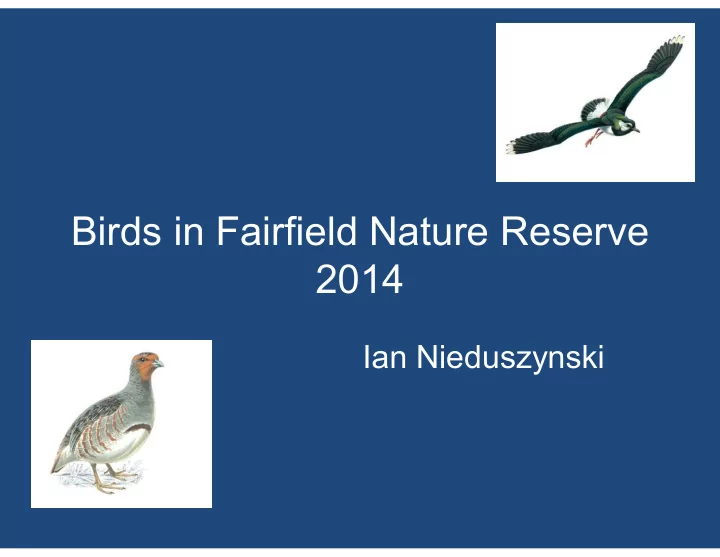 Birds in Fairfield Nature Reserve
2014

Ian Nieduszynski